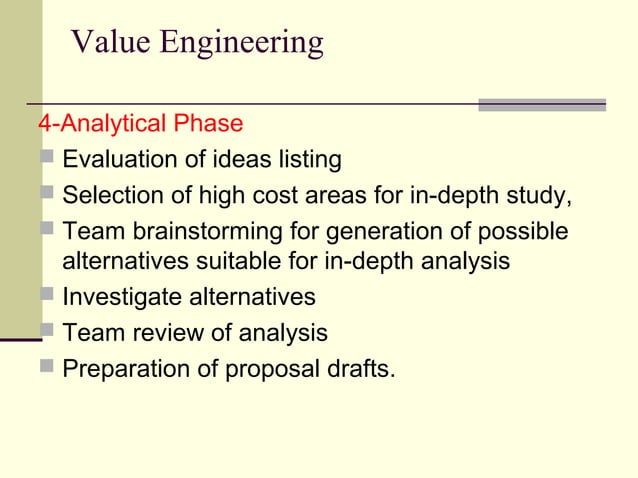 Value Engineering

4-Analytical Phase

Evaluation of ideas listing

Selection of high cost areas for in-depth study,

Team brainstorming for generation of possible alternatives suitable for in-depth analysis

Investigate alternatives

Team review of analysis

Preparation of proposal drafts.